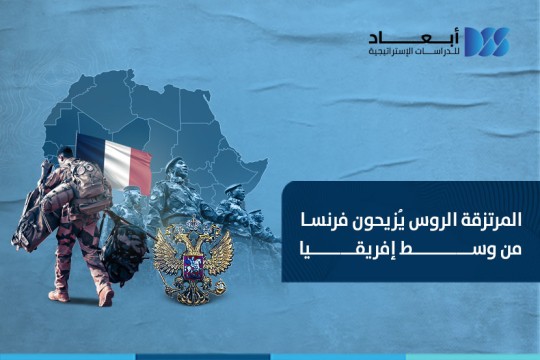 أبعاد
للدراسات الإستراتيجية

المرتزقة الروس يُزيحون فرنسا من وسط إفريقيا